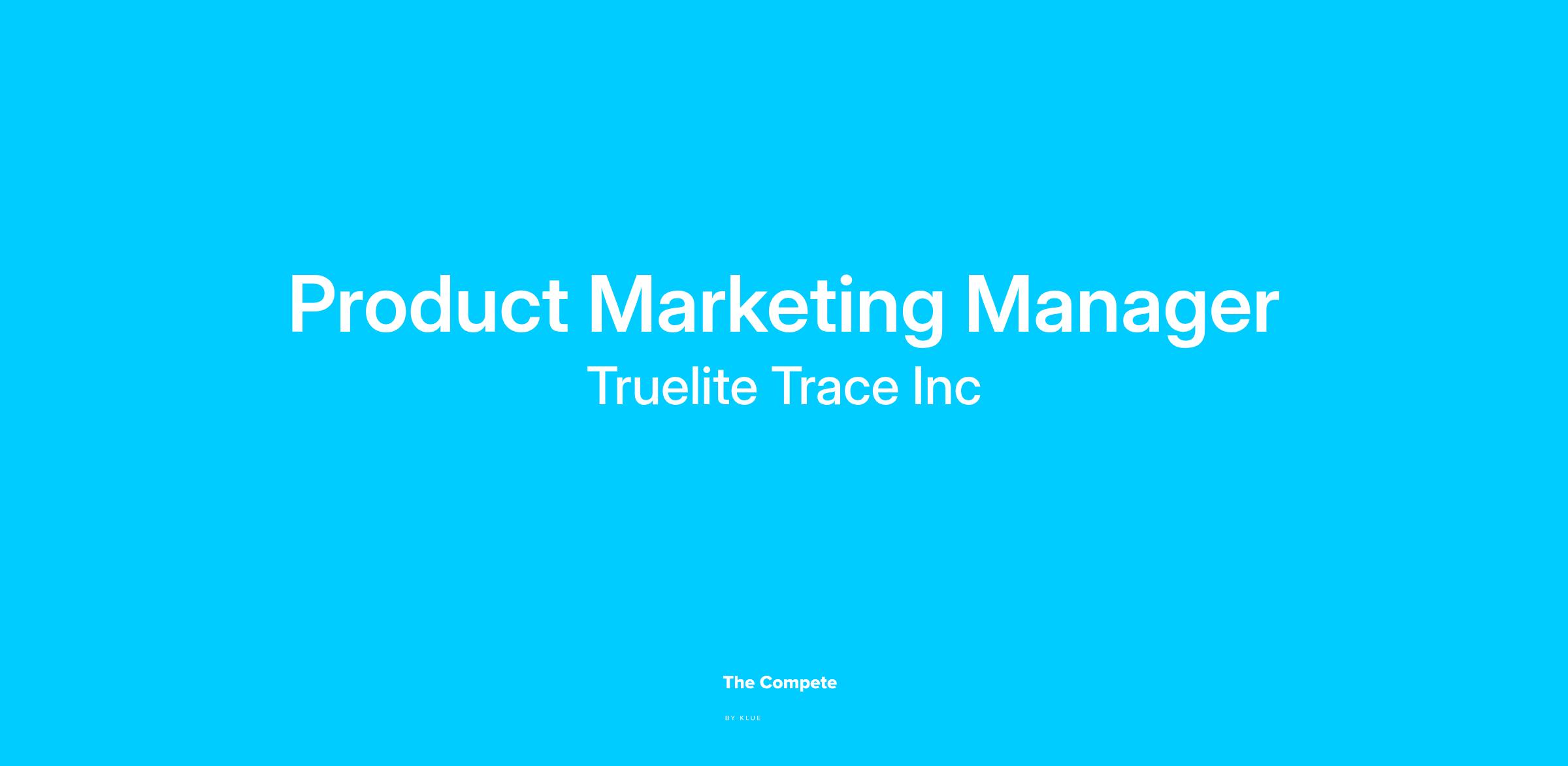 Product Marketing Manager

Truelite Trace Inc

The Compete

BY KLUE